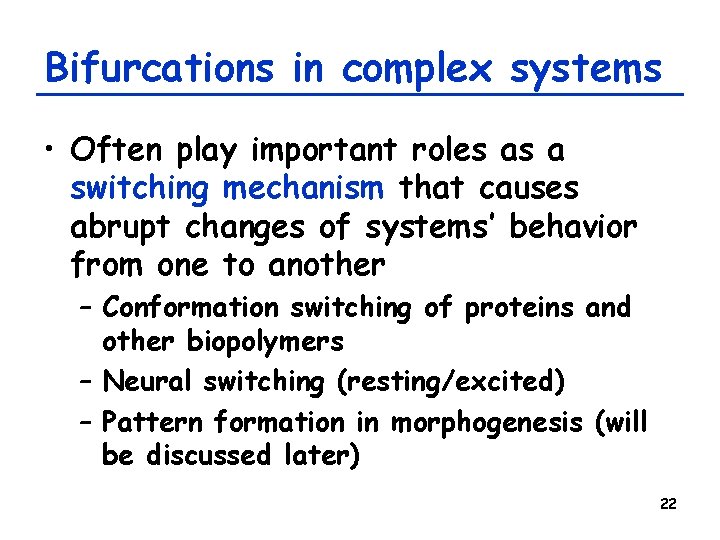 Bifurcations in complex systems

• Often play important roles as a switching mechanism that causes abrupt changes of systems' behavior from one to another

– Conformation switching of proteins and other biopolymers

– Neural switching (resting/excited)

– Pattern formation in morphogenesis (will be discussed later)

22